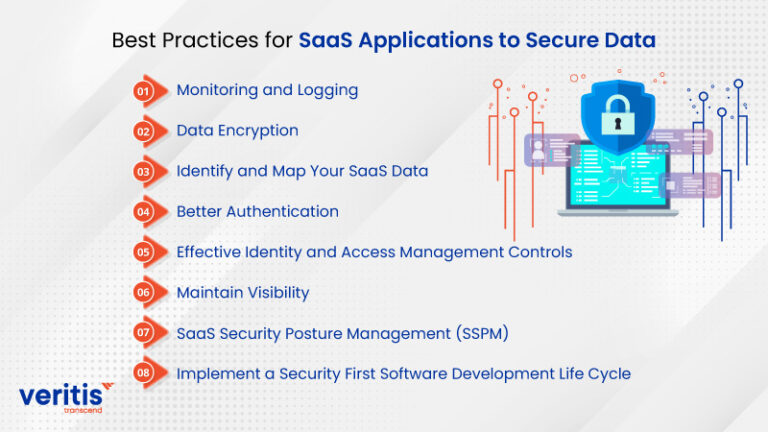 Best Practices for SaaS Applications to Secure Data

01 Monitoring and Logging

02 Data Encryption

03 Identify and Map Your SaaS Data

04 Better Authentication

05 Effective Identity and Access Management Controls

06 Maintain Visibility

07 SaaS Security Posture Management (SSPM)

08 Implement a Security First Software Development Life Cycle

veritis
transcend